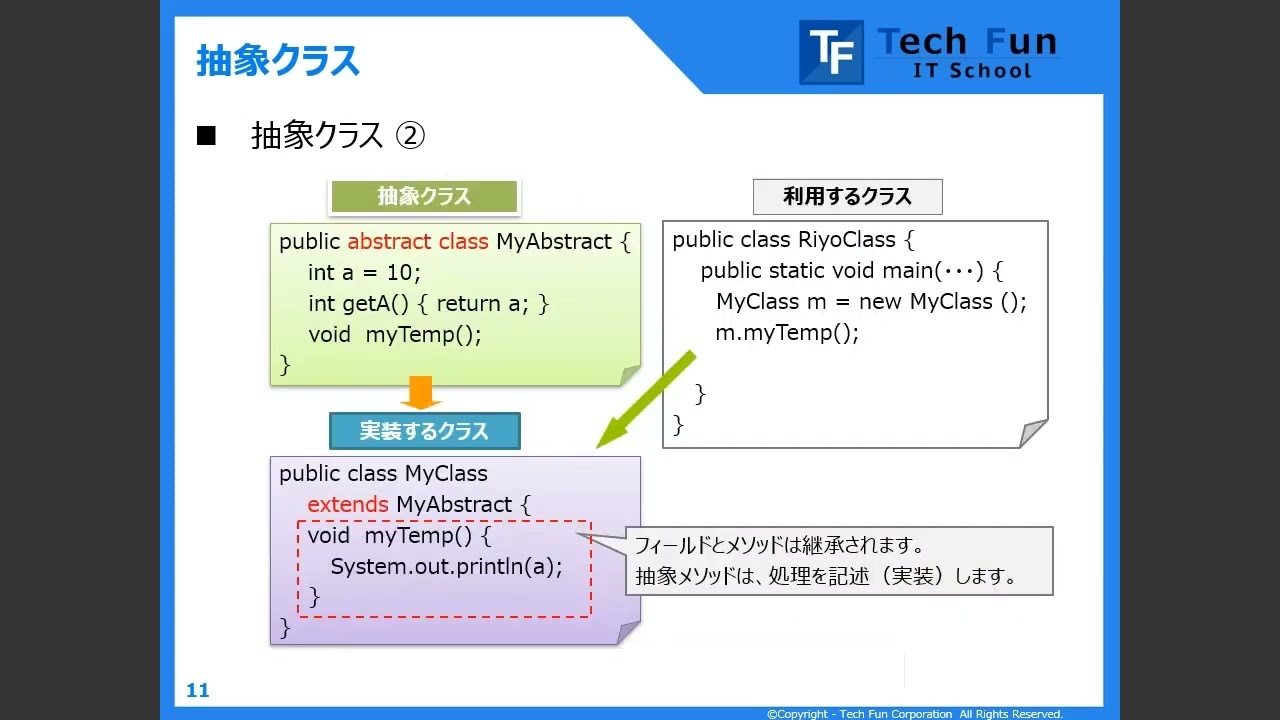 抽象クラス

TF Tech Fun
IT School

■ 抽象クラス ②

抽象クラス

public abstract class MyAbstract {
int a = 10;
int getA() { return a; }
void myTemp();
}

実装するクラス

public class MyClass
extends MyAbstract {
void myTemp() {
System.out.println(a);
}
}

利用するクラス

public class RiyoClass {
public static void main(･･･) {
MyClass m = new MyClass ();
m.myTemp();
}
}

フィールドとメソッドは継承されます。
抽象メソッドは、処理を記述（実装）します。

11

©Copyright - Tech Fun Corporation All Rights Reserved.